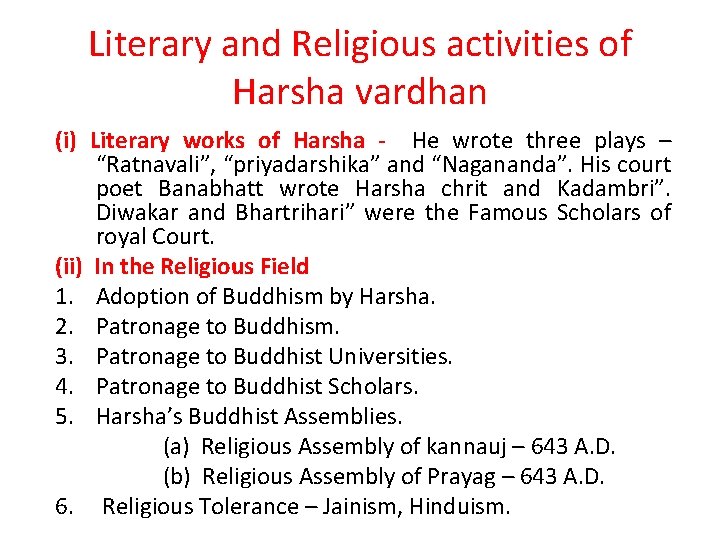 Literary and Religious activities of Harsha vardhan

(i) Literary works of Harsha - He wrote three plays – “Ratnavali”, “priyadarshika” and “Nagananda”. His court poet Banabhatt wrote Harsha chrit and Kadambri”. Diwakar and Bhartrihari” were the Famous Scholars of royal Court.

(ii) In the Religious Field

1. Adoption of Buddhism by Harsha.
2. Patronage to Buddhism.
3. Patronage to Buddhist Universities.
4. Patronage to Buddhist Scholars.
5. Harsha’s Buddhist Assemblies.
(a) Religious Assembly of kannauj – 643 A.D.
(b) Religious Assembly of Prayag – 643 A.D.
6. Religious Tolerance – Jainism, Hinduism.